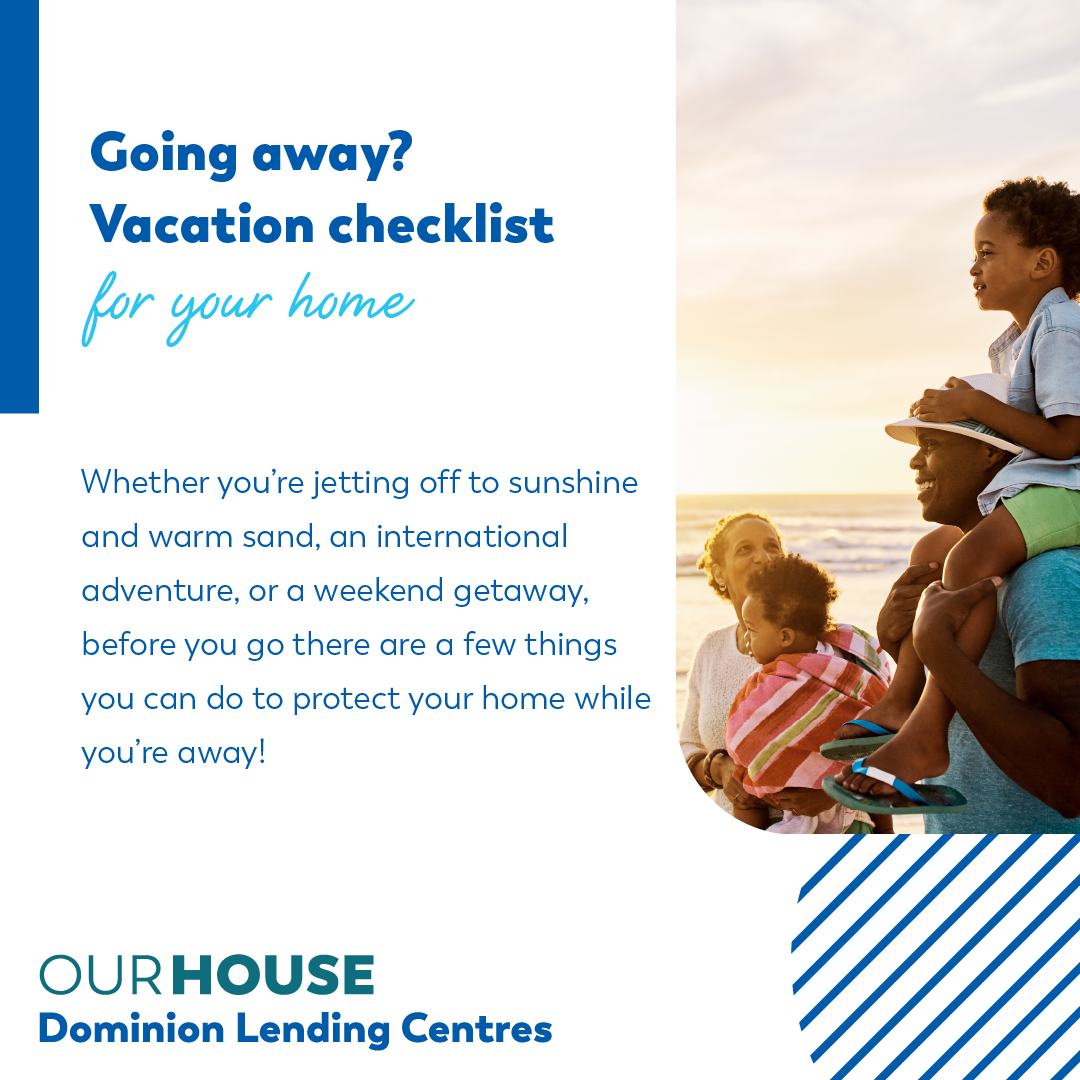 Going away?
Vacation checklist
for your home

Whether you're jetting off to sunshine and warm sand, an international adventure, or a weekend getaway, before you go there are a few things you can do to protect your home while you're away!

OUR HOUSE
Dominion Lending Centres